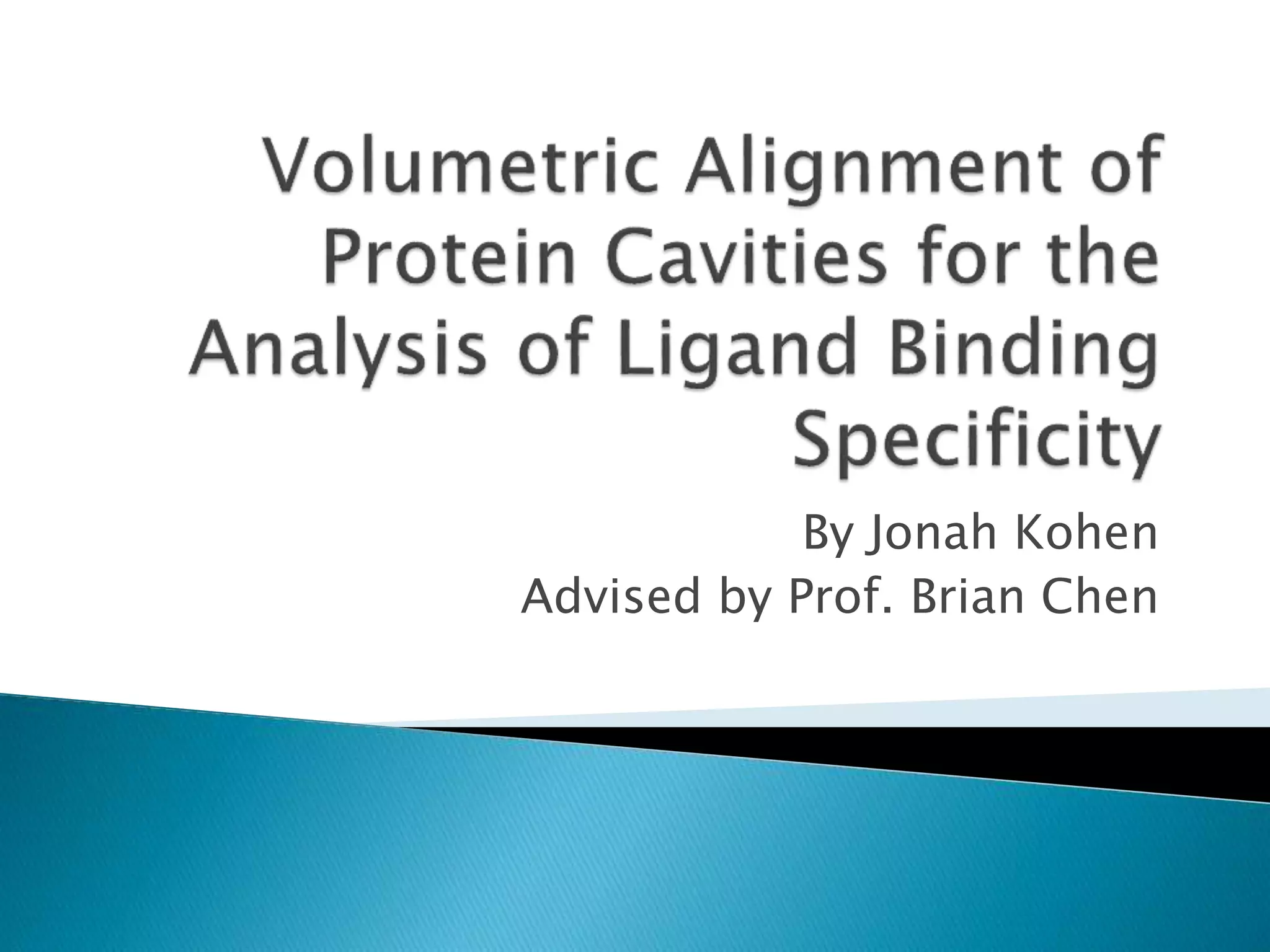 Volumetric Alignment of Protein Cavities for the Analysis of Ligand Binding Specificity

By Jonah Kohen
Advised by Prof. Brian Chen